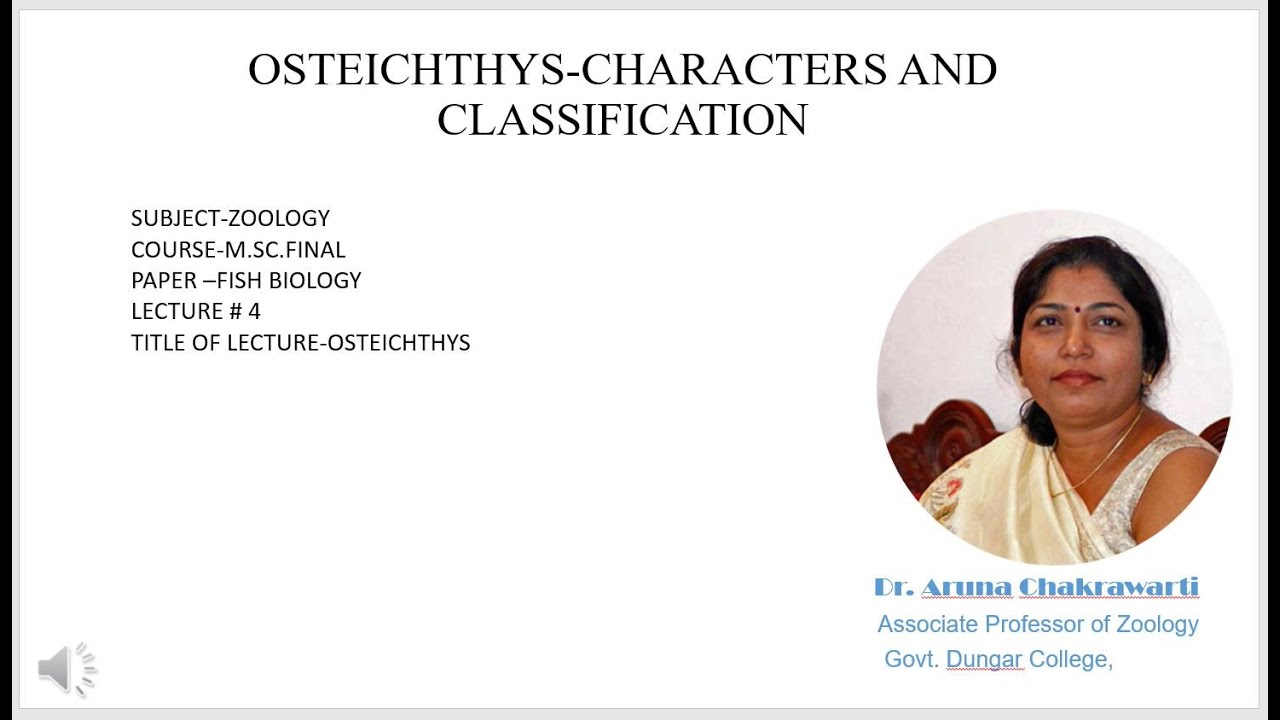 OSTEICHTHYS-CHARACTERS AND CLASSIFICATION

SUBJECT-ZOOLOGY
COURSE-M.SC.FINAL
PAPER –FISH BIOLOGY
LECTURE # 4
TITLE OF LECTURE-OSTEICHTHYS

Dr. Aruna Chakrawarti
Associate Professor of Zoology
Govt. Dungar College,